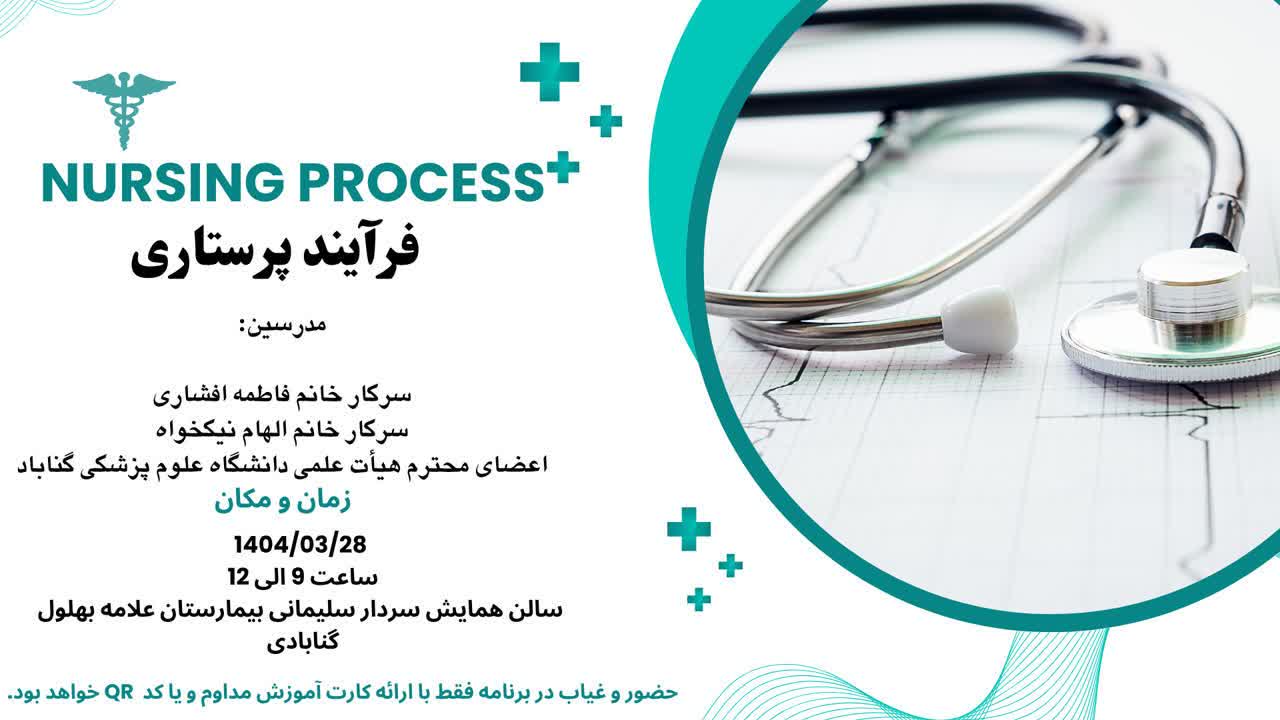 NURSING PROCESS

فرآیند پرستاری

مدرسین:

سرکار خانم فاطمه افشاری
سرکار خانم الهام نیکخواه
اعضای محترم هیأت علمی دانشگاه علوم پزشکی گناباد

زمان و مکان

1404/03/28
ساعت 9 الی 12
سالن همایش سردار سلیمانی بیمارستان علامه بهلول گنابادی

حضور و غیاب در برنامه فقط با ارائه کارت آموزش مداوم و یا کد QR خواهد بود.